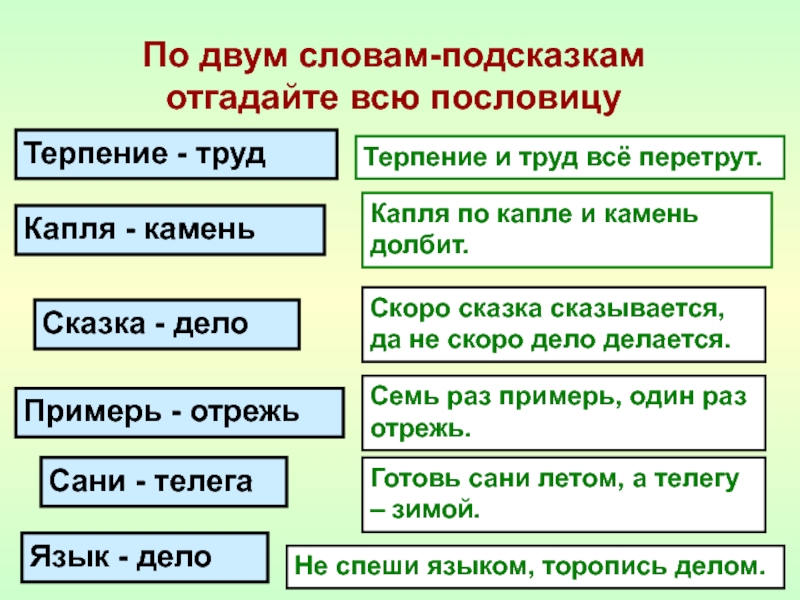 По двум словам-подсказкам отгадайте всю пословицу

Терпение - труд

Терпение и труд всё перетрут.

Капля - камень

Капля по капле и камень долбит.

Сказка - дело

Скоро сказка сказывается, да не скоро дело делается.

Примерь - отрежь

Семь раз примерь, один раз отрежь.

Сани - телега

Готовь сани летом, а телегу – зимой.

Язык - дело

Не спеши языком, торопись делом.